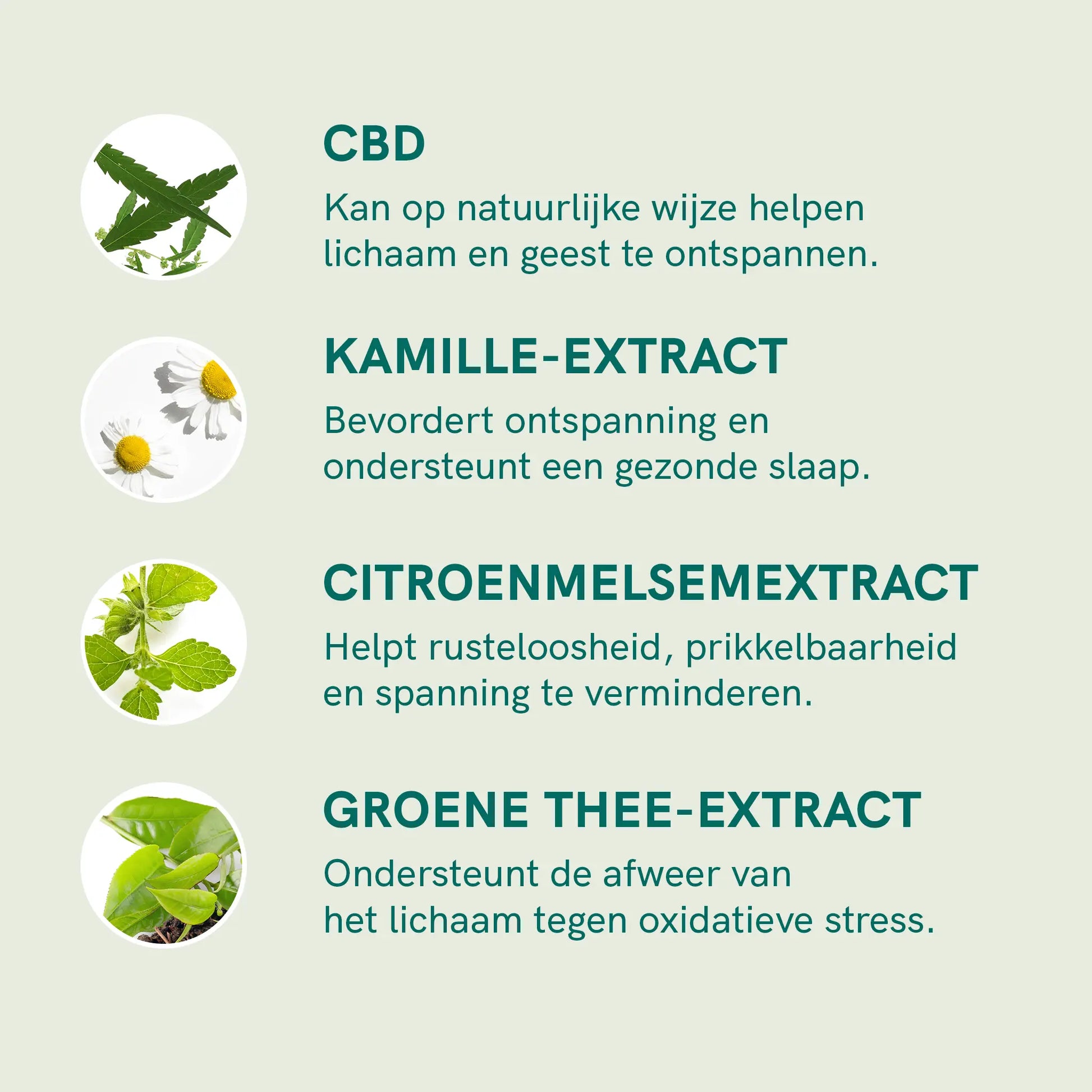 CBD

Kan op natuurlijke wijze helpen lichaam en geest te ontspannen.

KAMILLE-EXTRACT

Bevordert ontspanning en ondersteunt een gezonde slaap.

CITROENMELSEMEXTRACT

Helpt rusteloosheid, prikkelbaarheid en spanning te verminderen.

GROENE THEE-EXTRACT

Ondersteunt de afweer van het lichaam tegen oxidatieve stress.